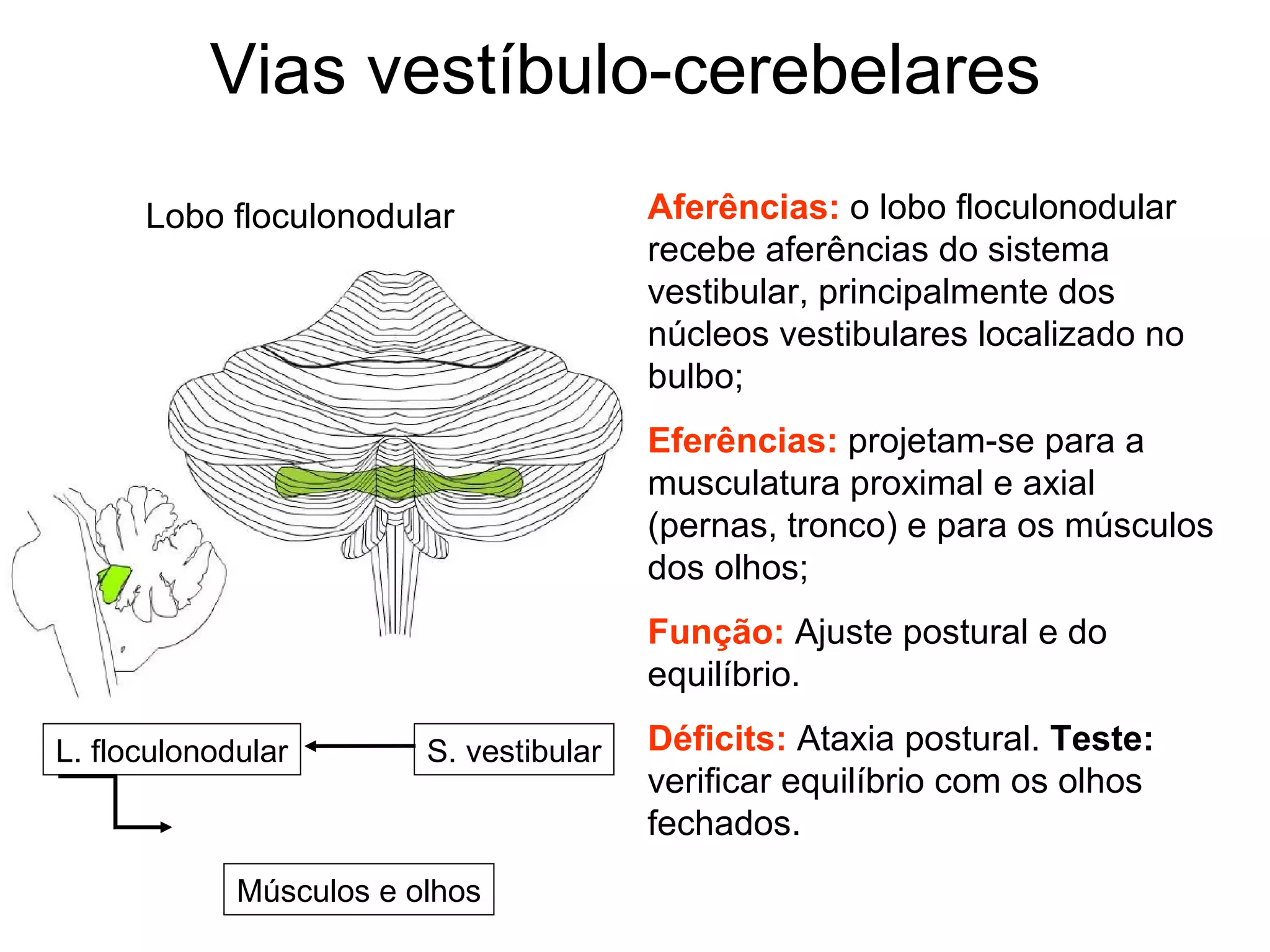 Vias vestíbulo-cerebelares

Lobo floculonodular

L. floculonodular

S. vestibular

Músculos e olhos

Aferências: o lobo floculonodular recebe aferências do sistema vestibular, principalmente dos núcleos vestibulares localizado no bulbo;

Eferências: projetam-se para a musculatura proximal e axial (pernas, tronco) e para os músculos dos olhos;

Função: Ajuste postural e do equilíbrio.

Déficits: Ataxia postural. Teste: verificar equilíbrio com os olhos fechados.